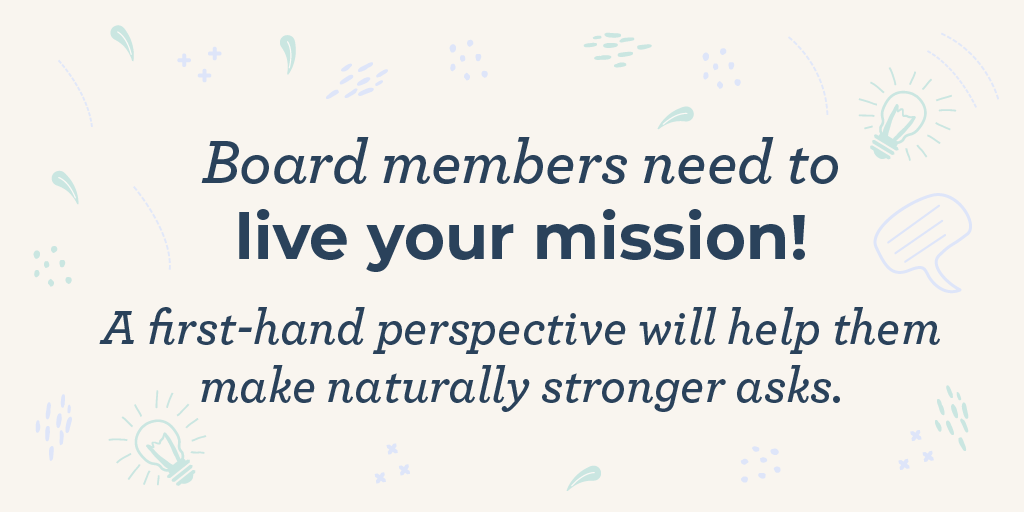 Board members need to
live your mission!

A first-hand perspective will help them make naturally stronger asks.